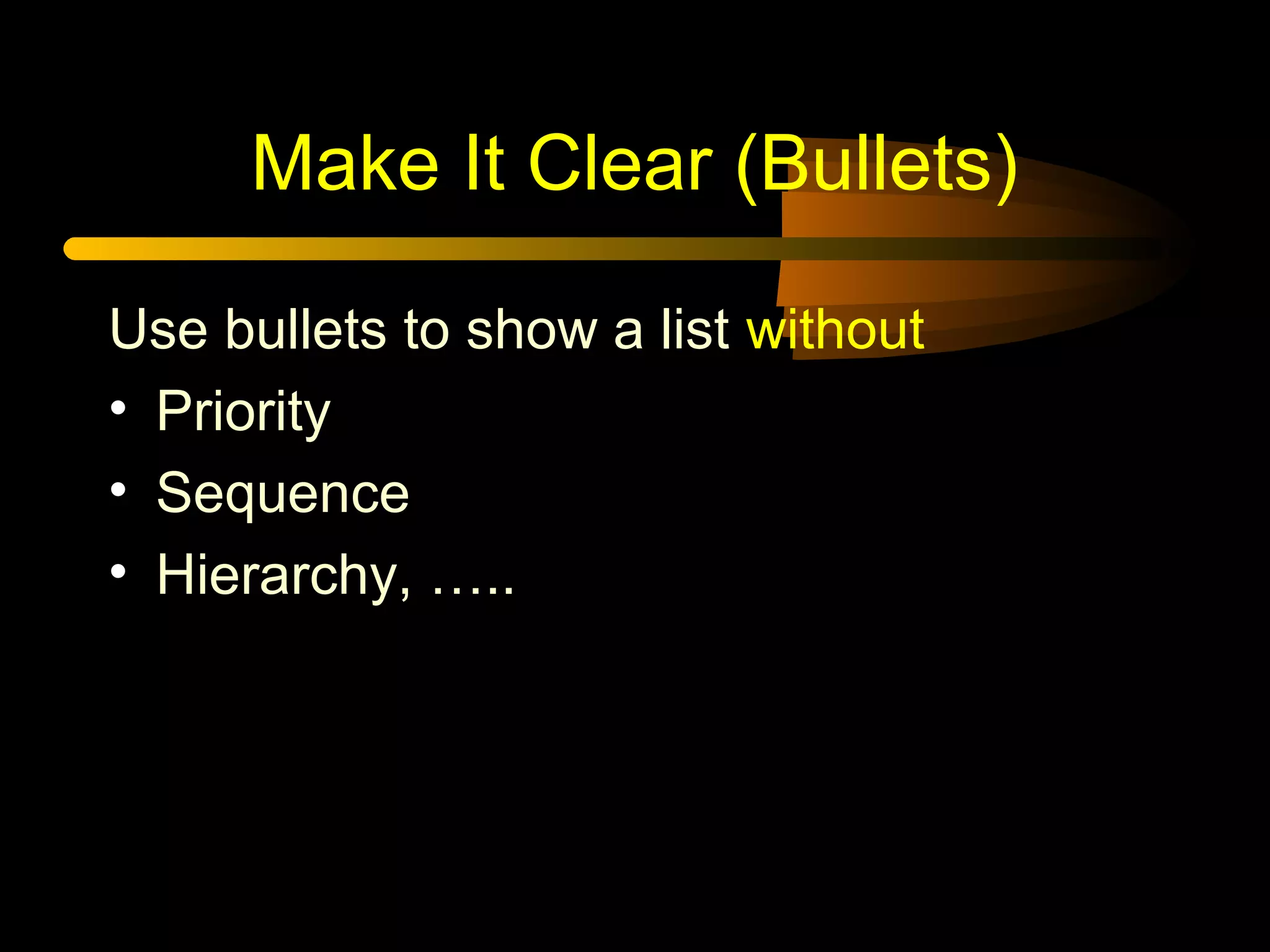 Make It Clear (Bullets)

Use bullets to show a list without

• Priority
• Sequence
• Hierarchy, …..